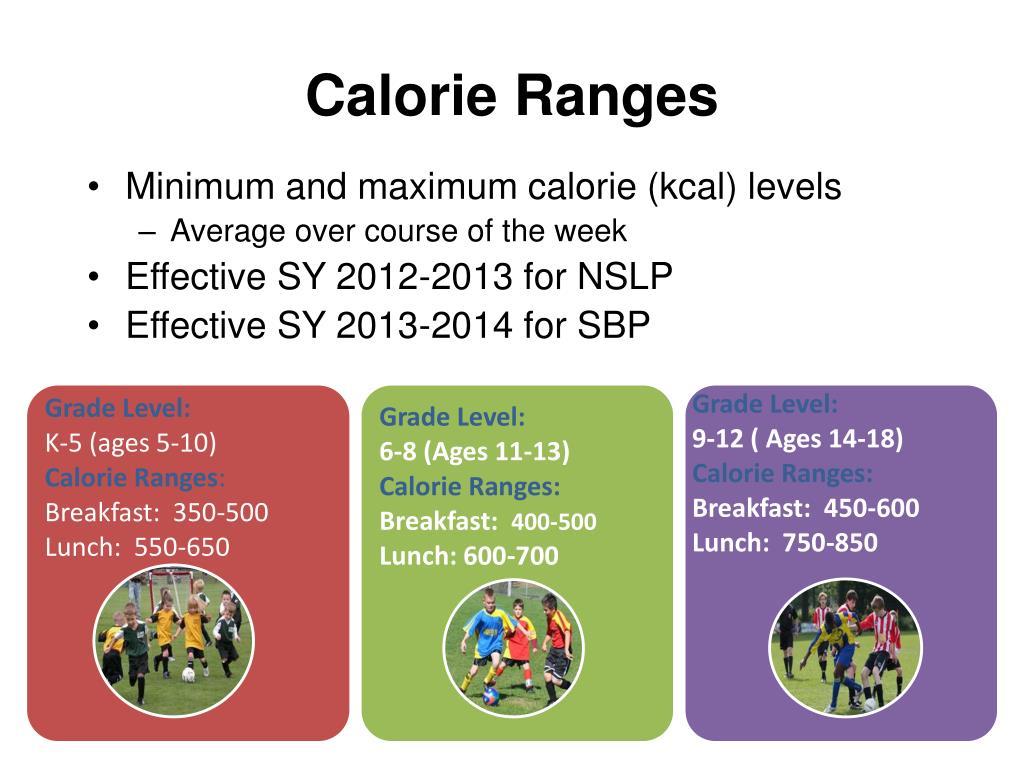 Calorie Ranges

• Minimum and maximum calorie (kcal) levels
– Average over course of the week
• Effective SY 2012-2013 for NSLP
• Effective SY 2013-2014 for SBP

Grade Level:
K-5 (ages 5-10)
Calorie Ranges:
Breakfast: 350-500
Lunch: 550-650

Grade Level:
6-8 (Ages 11-13)
Calorie Ranges:
Breakfast: 400-500
Lunch: 600-700

Grade Level:
9-12 ( Ages 14-18)
Calorie Ranges:
Breakfast: 450-600
Lunch: 750-850